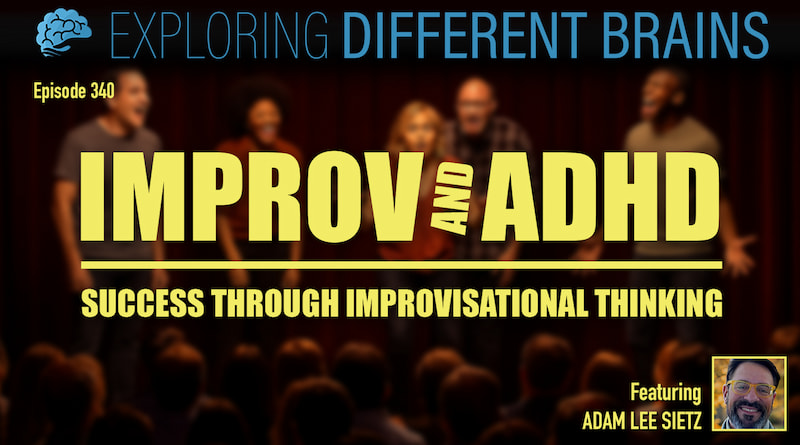 EXPLORING DIFFERENT BRAINS

Episode 340

IMPROV AND ADHD

SUCCESS THROUGH IMPROVISATIONAL THINKING

Featuring
ADAM LEE SIETZ